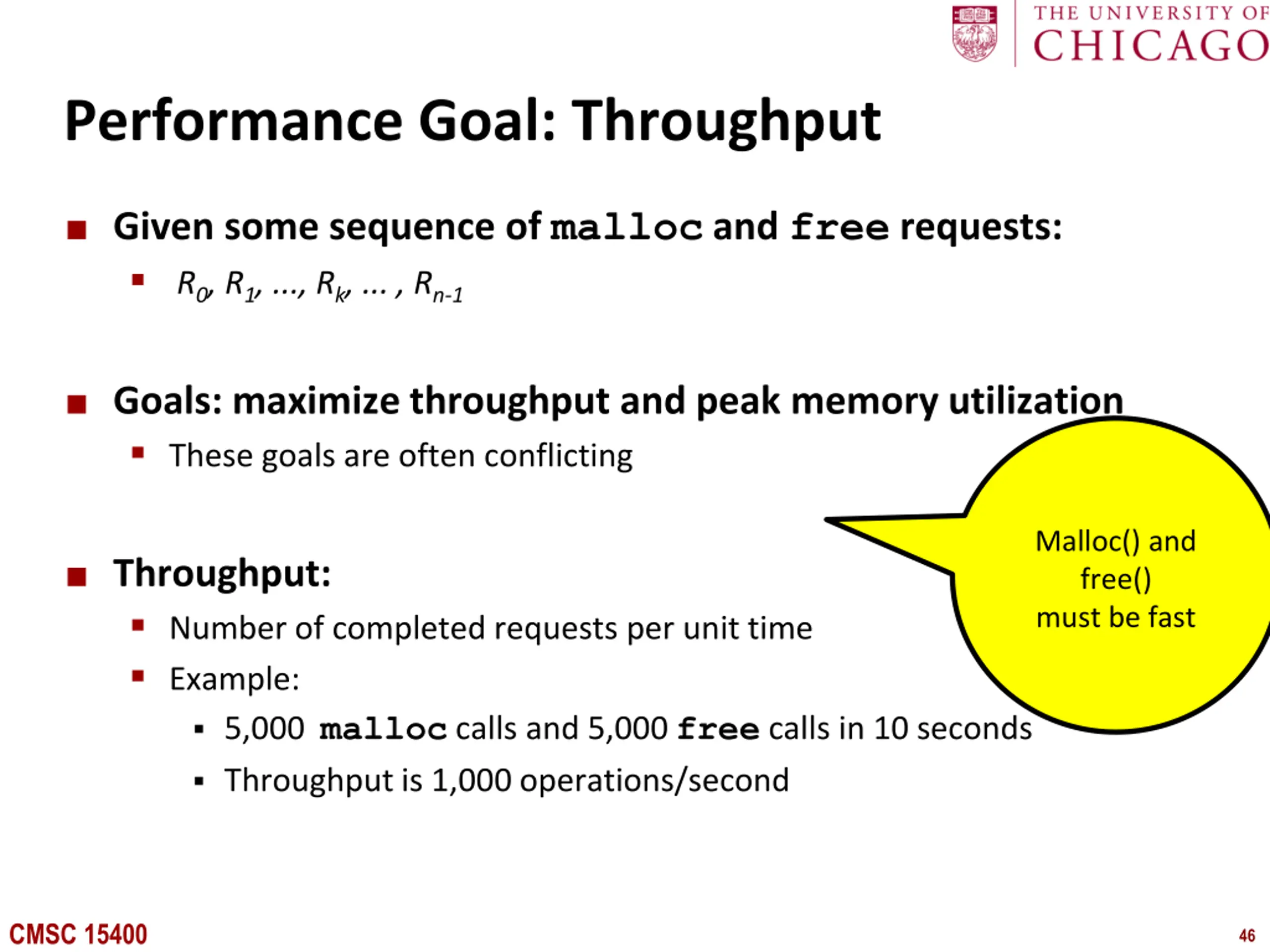 THE UNIVERSITY OF CHICAGO

Performance Goal: Throughput

Given some sequence of malloc and free requests:

$R_0, R_1, ..., R_k, ... , R_{n-1}$

Goals: maximize throughput and peak memory utilization

These goals are often conflicting

Throughput:

Number of completed requests per unit time

Example:

5,000 malloc calls and 5,000 free calls in 10 seconds

Throughput is 1,000 operations/second

Malloc() and free() must be fast

CMSC 15400

46